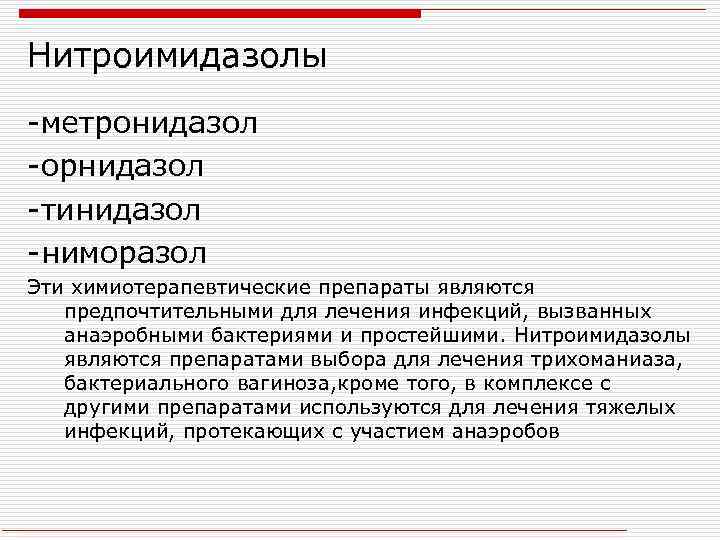 Нитроимидазолы

-метронидазол
-орнидазол
-тинидазол
-ниморазол

Эти химиотерапевтические препараты являются предпочтительными для лечения инфекций, вызванных анаэробными бактериями и простейшими. Нитроимидазолы являются препаратами выбора для лечения трихоманиаза, бактериального вагиноза,кроме того, в комплексе с другими препаратами используются для лечения тяжелых инфекций, протекающих с участием анаэробов